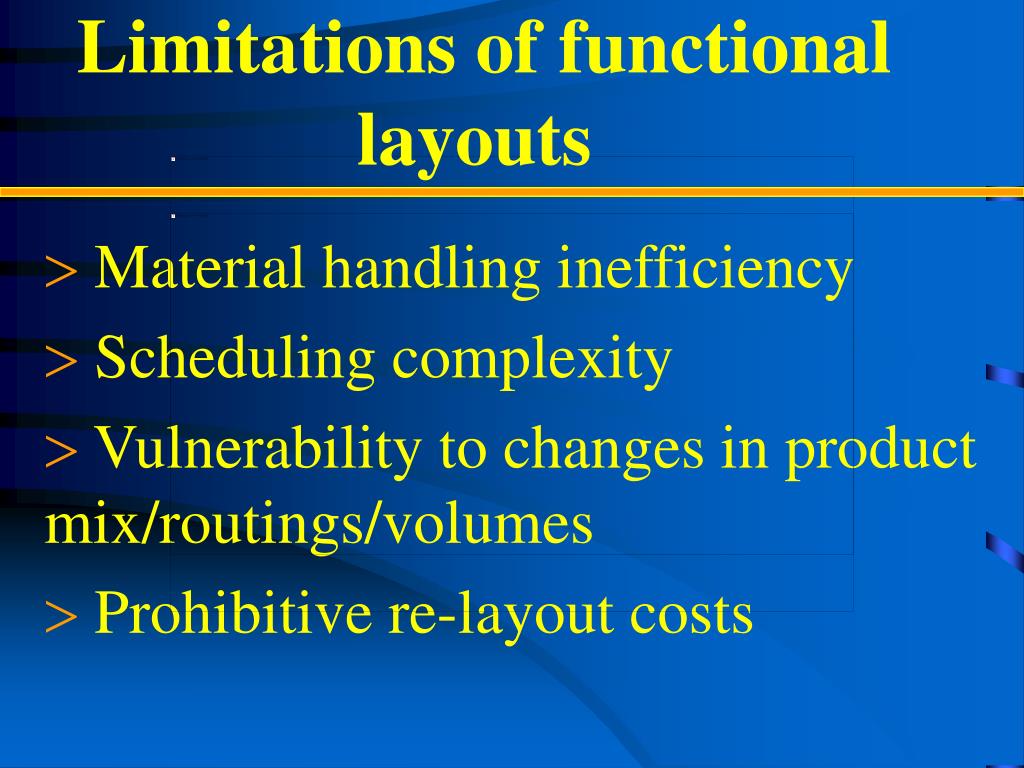 Limitations of functional layouts

> Material handling inefficiency

> Scheduling complexity

> Vulnerability to changes in product mix/routings/volumes

> Prohibitive re-layout costs